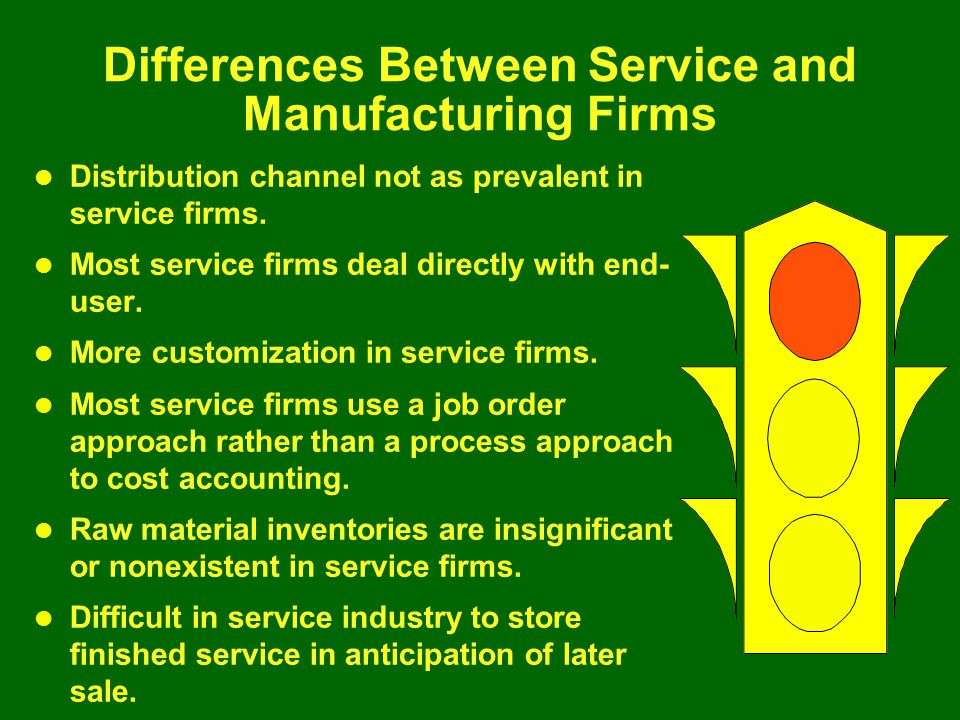 Differences Between Service and Manufacturing Firms

- Distribution channel not as prevalent in service firms.
- Most service firms deal directly with end-user.
- More customization in service firms.
- Most service firms use a job order approach rather than a process approach to cost accounting.
- Raw material inventories are insignificant or nonexistent in service firms.
- Difficult in service industry to store finished service in anticipation of later sale.